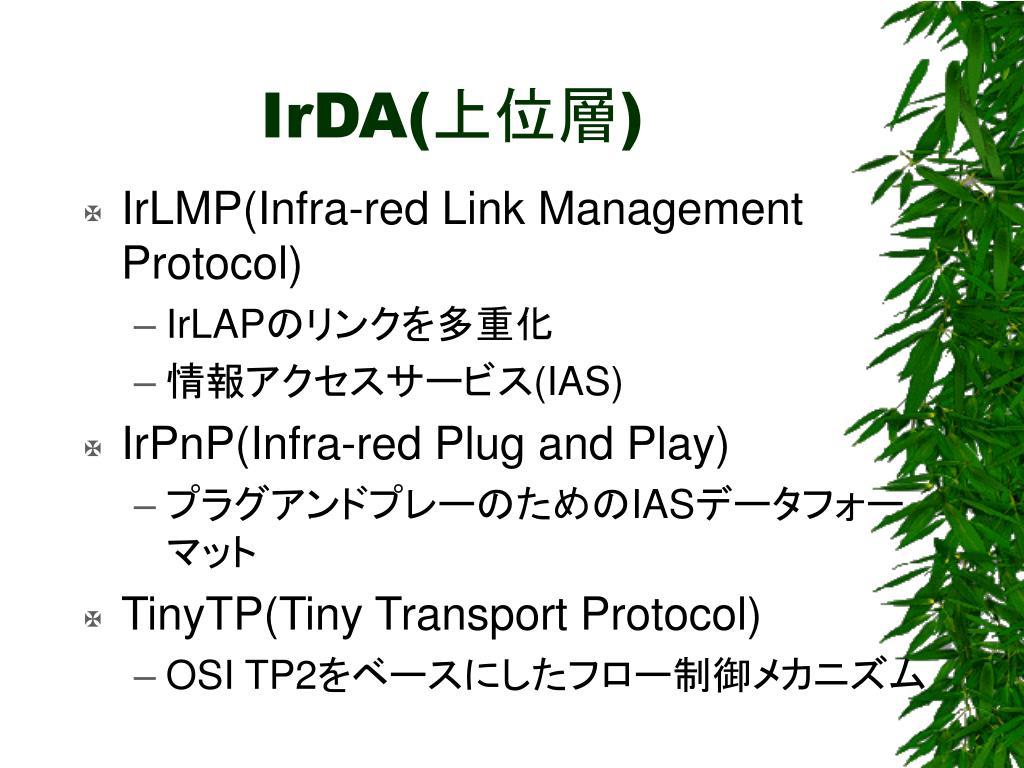 IrDA(上位層)

IrLMP(Infra-red Link Management Protocol)

– IrLAPのリンクを多重化

– 情報アクセスサービス(IAS)

IrPnP(Infra-red Plug and Play)

– プラグアンドプレーのためのIASデータフォーマット

TinyTP(Tiny Transport Protocol)

– OSI TP2をベースにしたフロー制御メカニズム